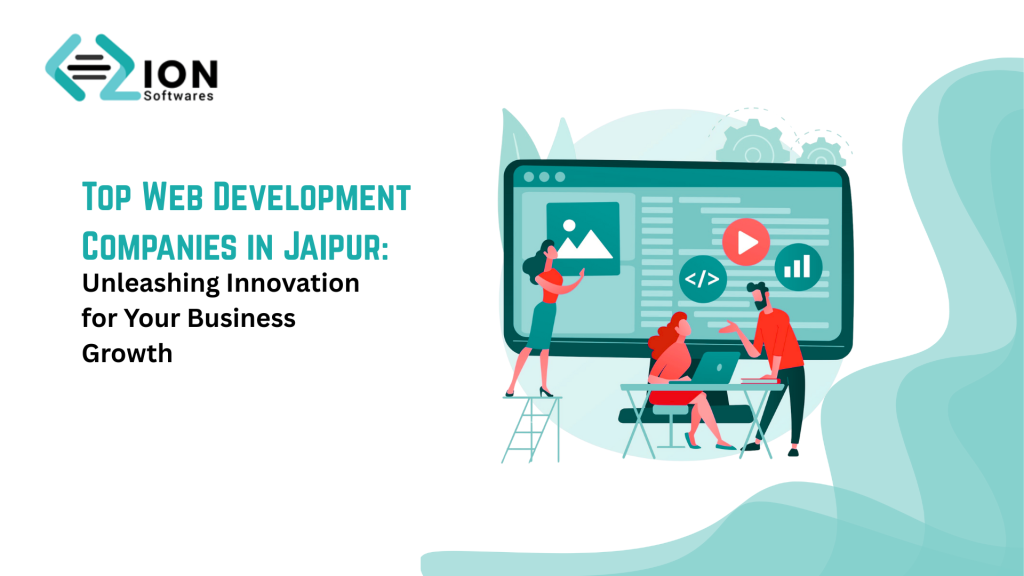 ION
Softwares

Top Web Development Companies in Jaipur:
Unleashing Innovation for Your Business Growth

</>